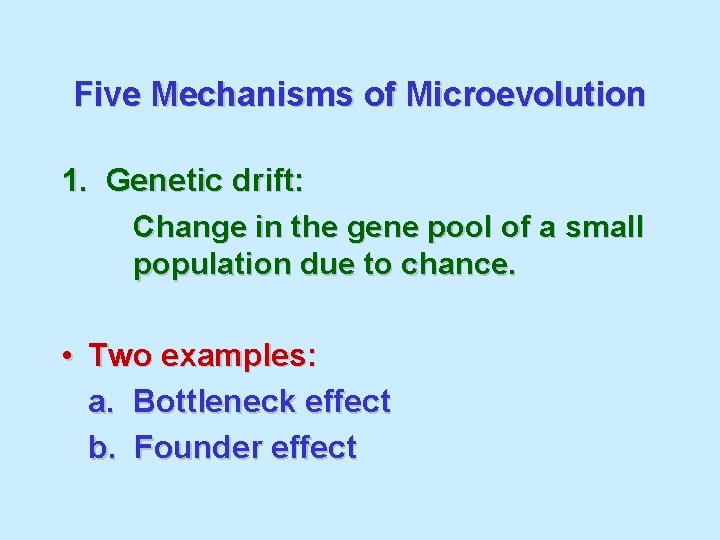 Five Mechanisms of Microevolution

1. Genetic drift:

Change in the gene pool of a small population due to chance.

• Two examples:

a. Bottleneck effect

b. Founder effect